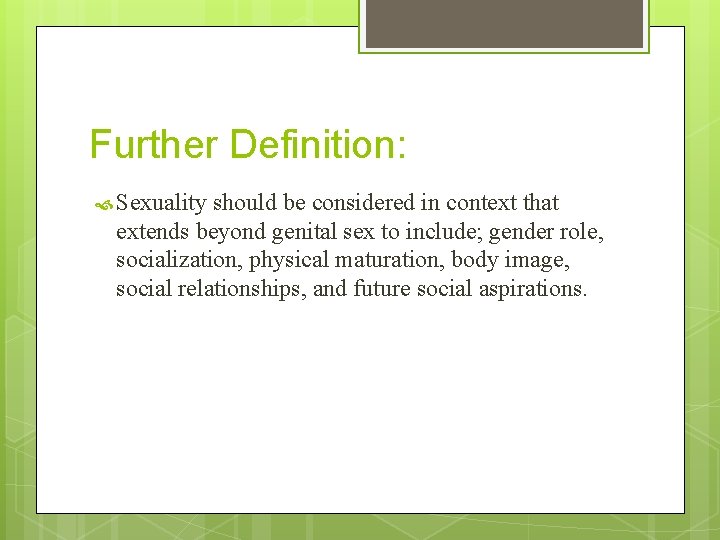 Further Definition:

Sexuality should be considered in context that extends beyond genital sex to include; gender role, socialization, physical maturation, body image, social relationships, and future social aspirations.